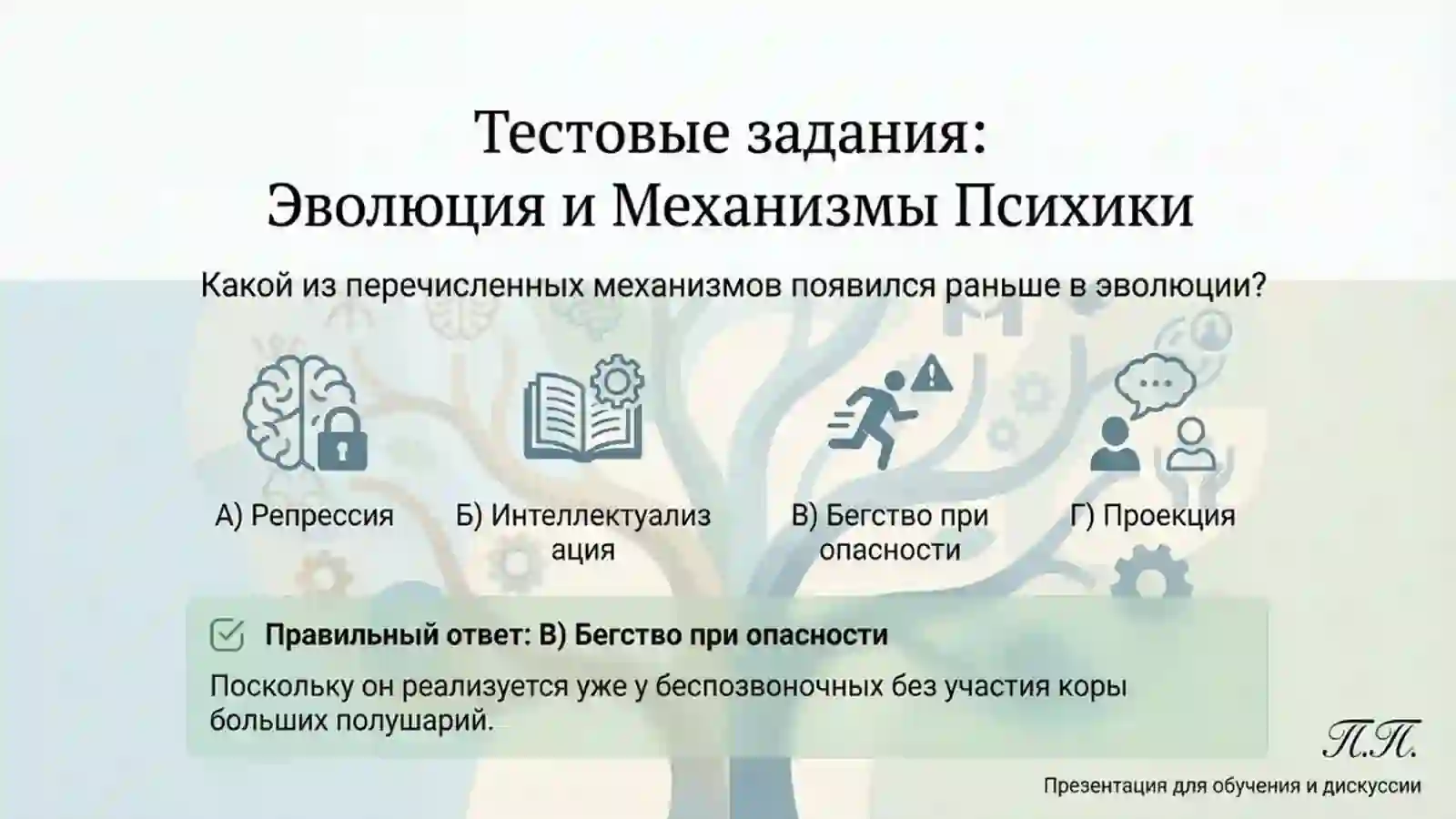 Тестовые задания:
Эволюция и Механизмы Психики

Какой из перечисленных механизмов появился раньше в эволюции?

А) Репрессия

Б) Интеллектуализация

В) Бегство при опасности

Г) Проекция

Правильный ответ: В) Бегство при опасности

Поскольку он реализуется уже у беспозвоночных без участия коры больших полушарий.

П.П.

Презентация для обучения и дискуссии